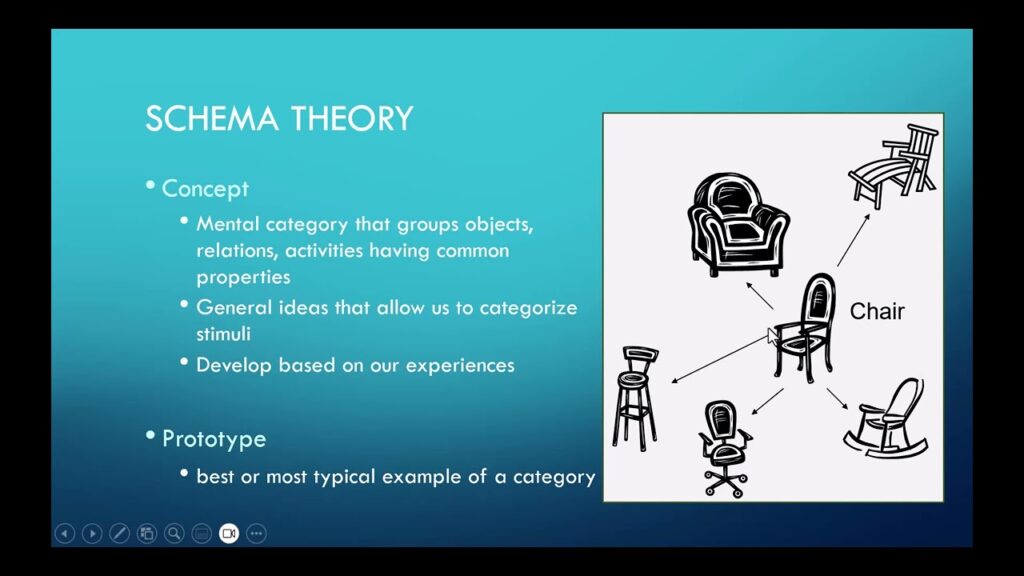 SCHEMA THEORY

• Concept
 • Mental category that groups objects, relations, activities having common properties
 • General ideas that allow us to categorize stimuli
 • Develop based on our experiences

• Prototype
 • best or most typical example of a category

Chair